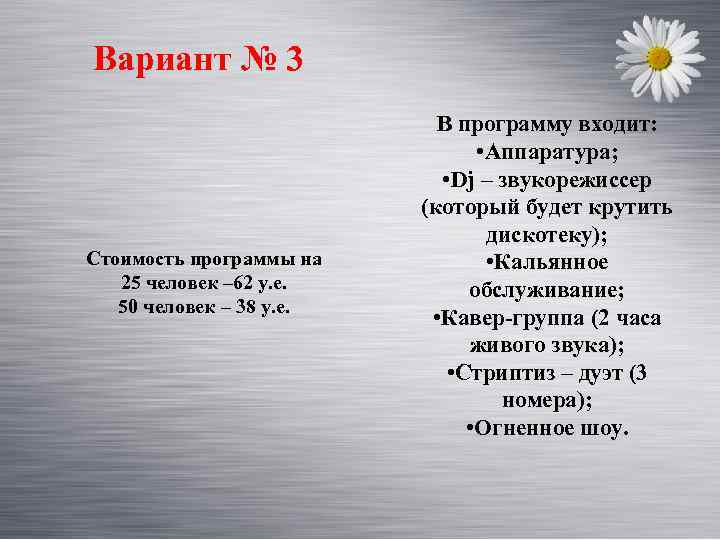 Вариант № 3

Стоимость программы на
25 человек –62 у.е.
50 человек – 38 у.е.

В программу входит:
•Аппаратура;
•Dj – звукорежиссер (который будет крутить дискотеку);
•Кальянное обслуживание;
•Кавер-группа (2 часа живого звука);
•Стриптиз – дуэт (3 номера);
•Огненное шоу.